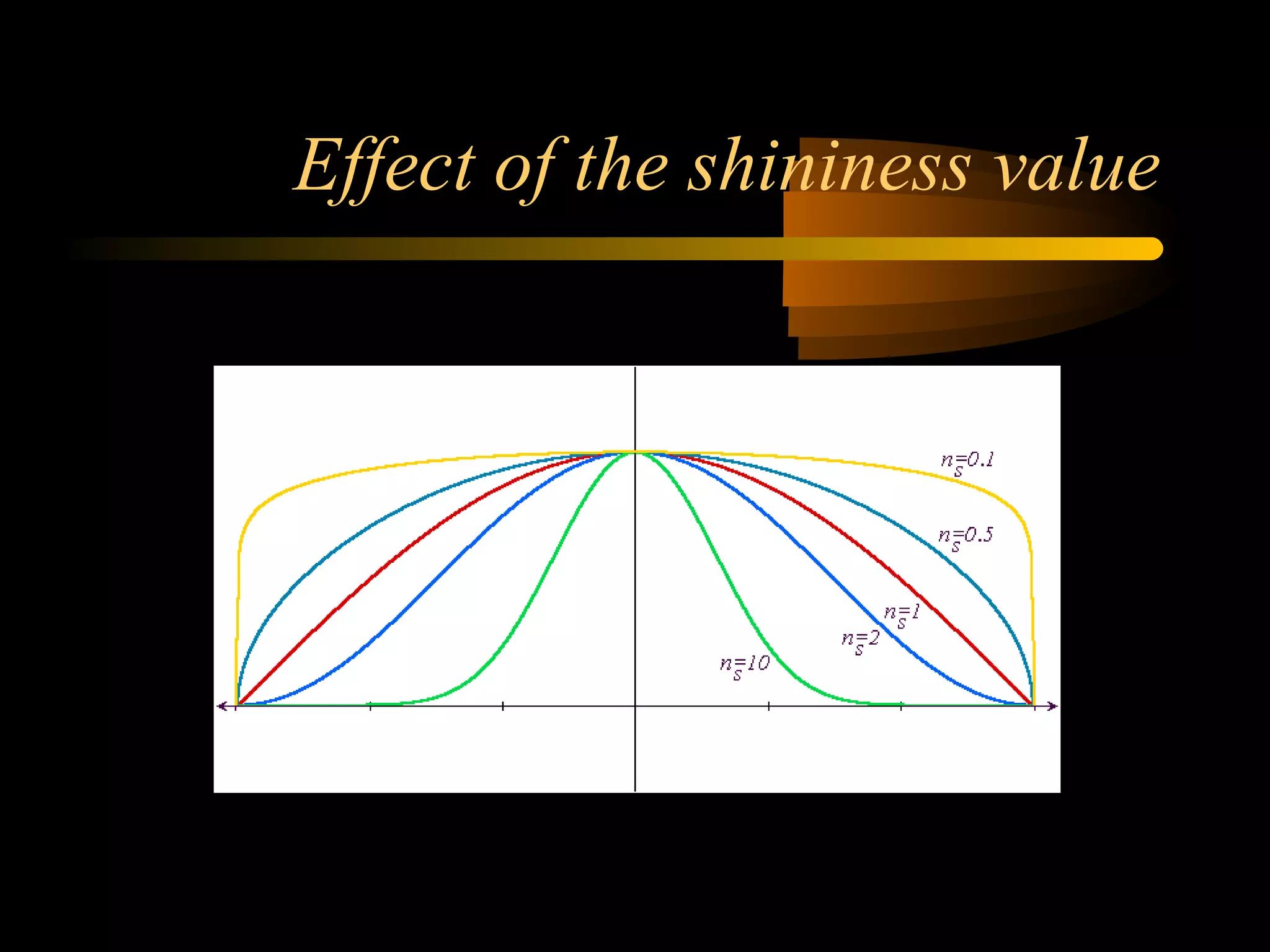 Effect of the shininess value

$n_s=0.1$

$n_s=0.5$

$n_s=1$

$n_s=2$

$n_s=10$